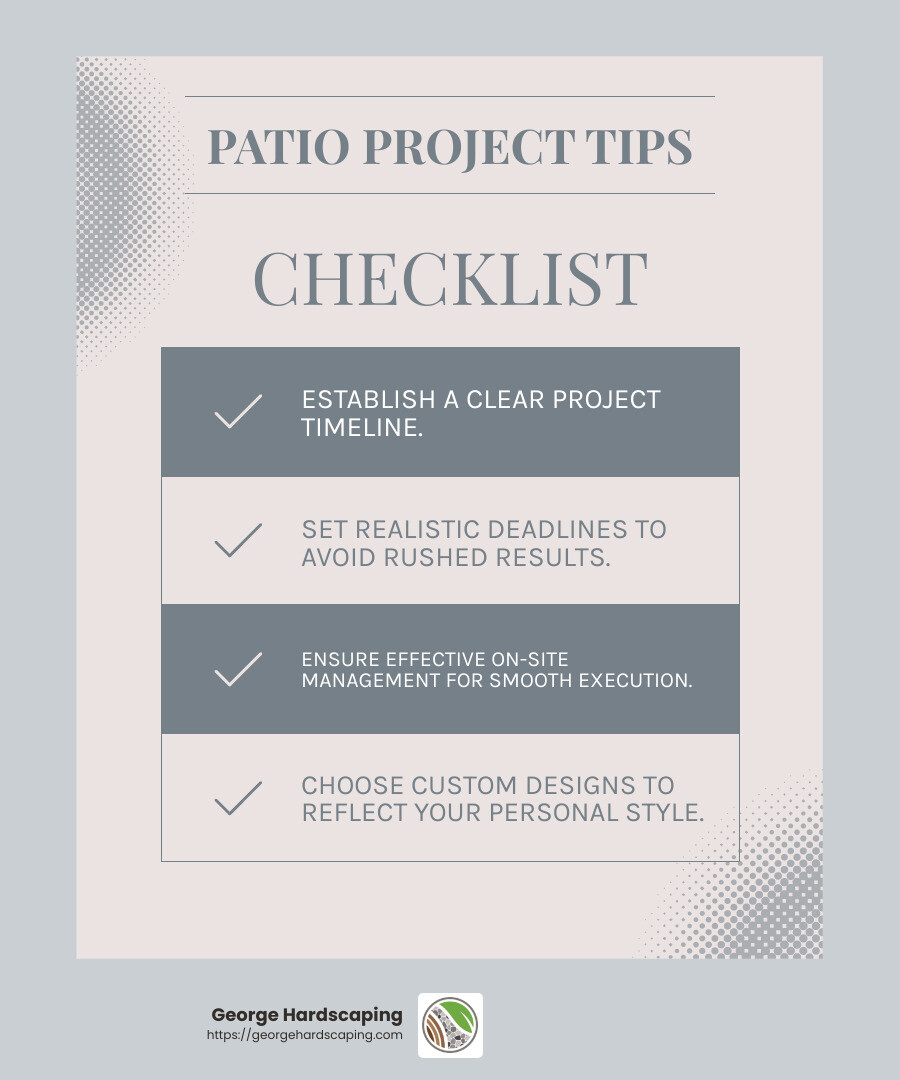 PATIO PROJECT TIPS

CHECKLIST

ESTABLISH A CLEAR PROJECT TIMELINE.

SET REALISTIC DEADLINES TO AVOID RUSHED RESULTS.

ENSURE EFFECTIVE ON-SITE MANAGEMENT FOR SMOOTH EXECUTION.

CHOOSE CUSTOM DESIGNS TO REFLECT YOUR PERSONAL STYLE.

George Hardscaping
https://georgehardscaping.com